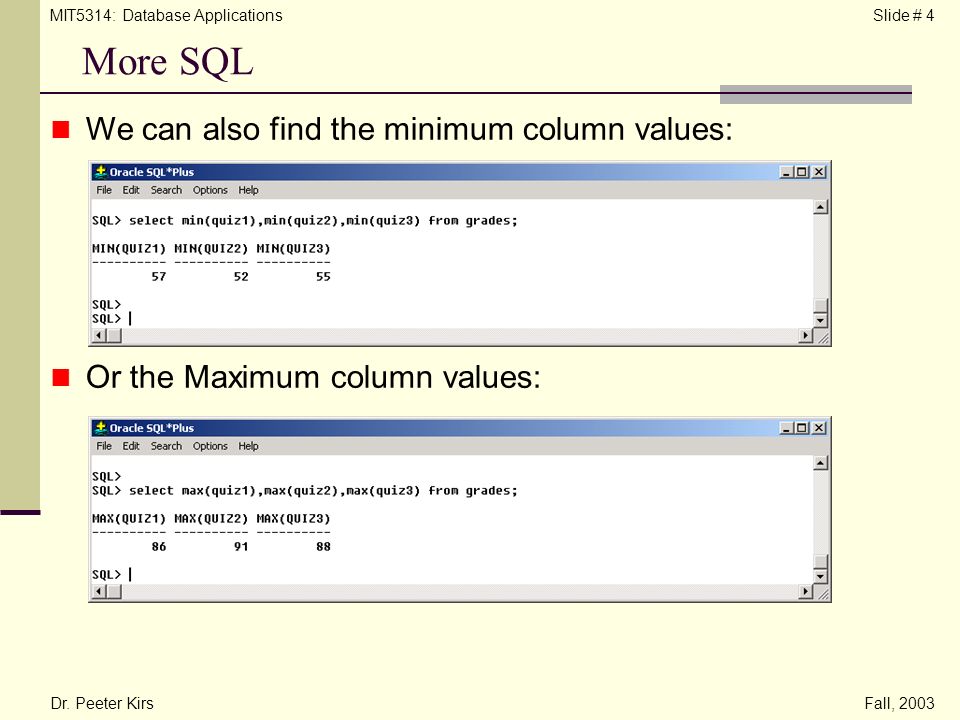 MIT5314: Database Applications

Slide # 4

More SQL

We can also find the minimum column values:

Oracle SQL*Plus

File Edit Search Options Help

SQL> select min(quiz1),min(quiz2),min(quiz3) from grades;

| MIN(QUIZ1) | MIN(QUIZ2) | MIN(QUIZ3) |
|---|---|---|
| 57 | 52 | 55 |

SQL>
SQL>

Or the Maximum column values:

Oracle SQL*Plus

File Edit Search Options Help

SQL>
SQL> select max(quiz1),max(quiz2),max(quiz3) from grades;

| MAX(QUIZ1) | MAX(QUIZ2) | MAX(QUIZ3) |
|---|---|---|
| 86 | 91 | 88 |

SQL>

Dr. Peeter Kirs

Fall, 2003